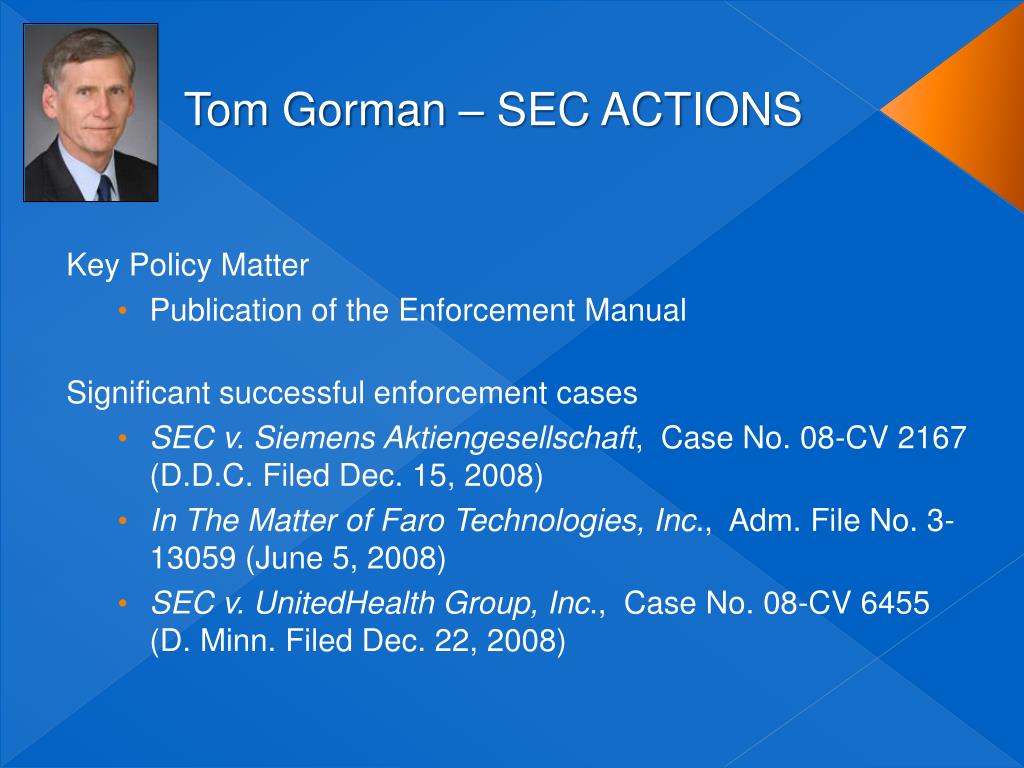 Tom Gorman – SEC ACTIONS

Key Policy Matter

• Publication of the Enforcement Manual

Significant successful enforcement cases

• SEC v. Siemens Aktiengesellschaft, Case No. 08-CV 2167 (D.D.C. Filed Dec. 15, 2008)
• In The Matter of Faro Technologies, Inc., Adm. File No. 3-13059 (June 5, 2008)
• SEC v. UnitedHealth Group, Inc., Case No. 08-CV 6455 (D. Minn. Filed Dec. 22, 2008)